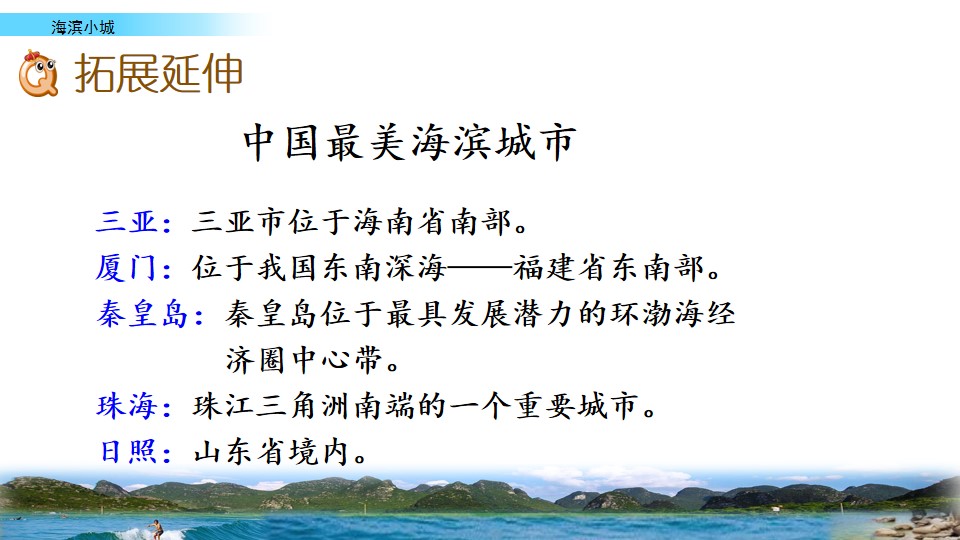 海滨小城

拓展延伸

中国最美海滨城市

三亚：三亚市位于海南省南部。

厦门：位于我国东南深海——福建省东南部。

秦皇岛：秦皇岛位于最具发展潜力的环渤海经济圈中心带。

珠海：珠江三角洲南端的一个重要城市。

日照：山东省境内。